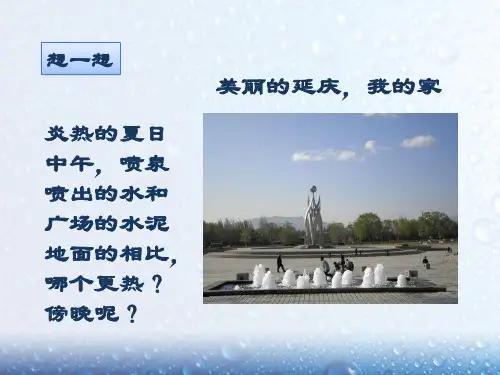 想一想

美丽的延庆，我的家

炎热的夏日中午，喷泉喷出的水和广场的水泥地面的相比，哪个更热？傍晚呢？